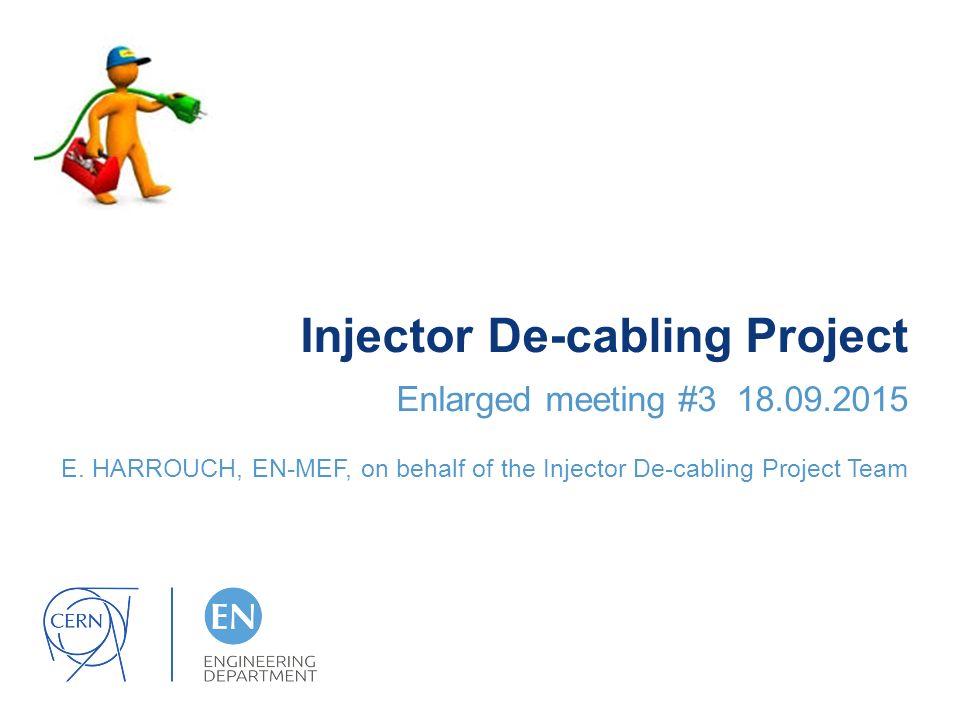 Injector De-cabling Project

Enlarged meeting #3 18.09.2015

E. HARROUCH, EN-MEF, on behalf of the Injector De-cabling Project Team

CERN

EN
ENGINEERING DEPARTMENT